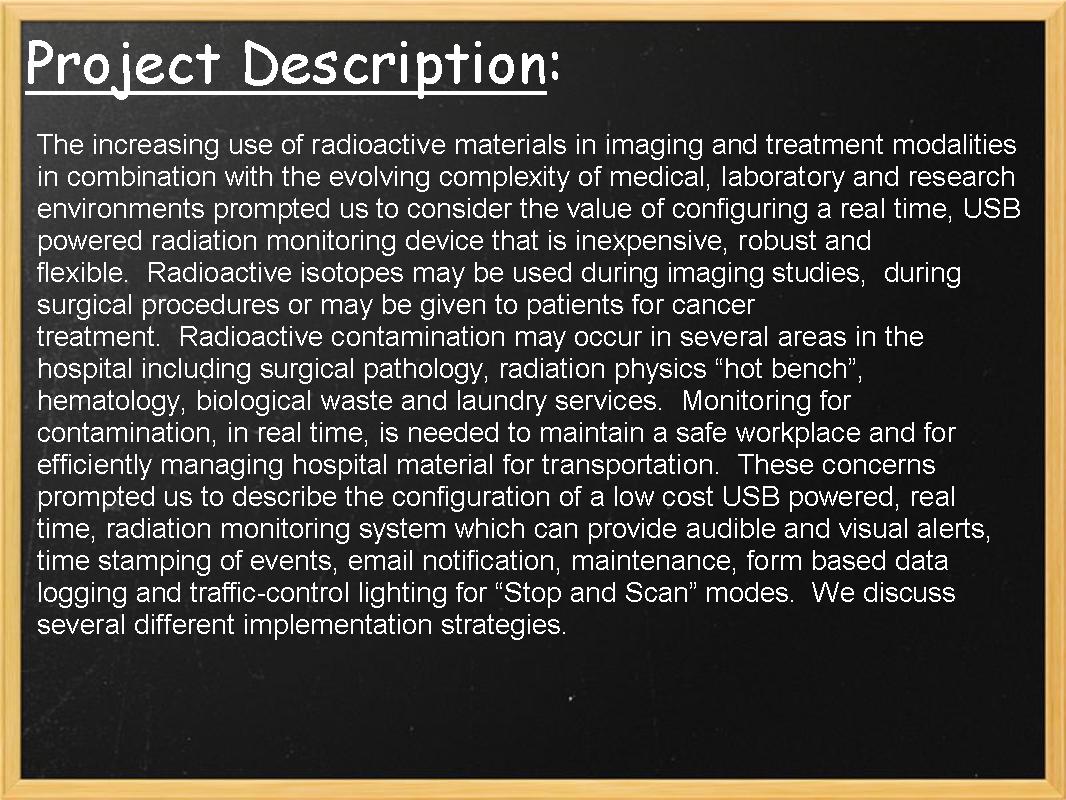 Project Description:

The increasing use of radioactive materials in imaging and treatment modalities in combination with the evolving complexity of medical, laboratory and research environments prompted us to consider the value of configuring a real time, USB powered radiation monitoring device that is inexpensive, robust and flexible. Radioactive isotopes may be used during imaging studies, during surgical procedures or may be given to patients for cancer treatment. Radioactive contamination may occur in several areas in the hospital including surgical pathology, radiation physics “hot bench”, hematology, biological waste and laundry services. Monitoring for contamination, in real time, is needed to maintain a safe workplace and for efficiently managing hospital material for transportation. These concerns prompted us to describe the configuration of a low cost USB powered, real time, radiation monitoring system which can provide audible and visual alerts, time stamping of events, email notification, maintenance, form based data logging and traffic-control lighting for “Stop and Scan” modes. We discuss several different implementation strategies.